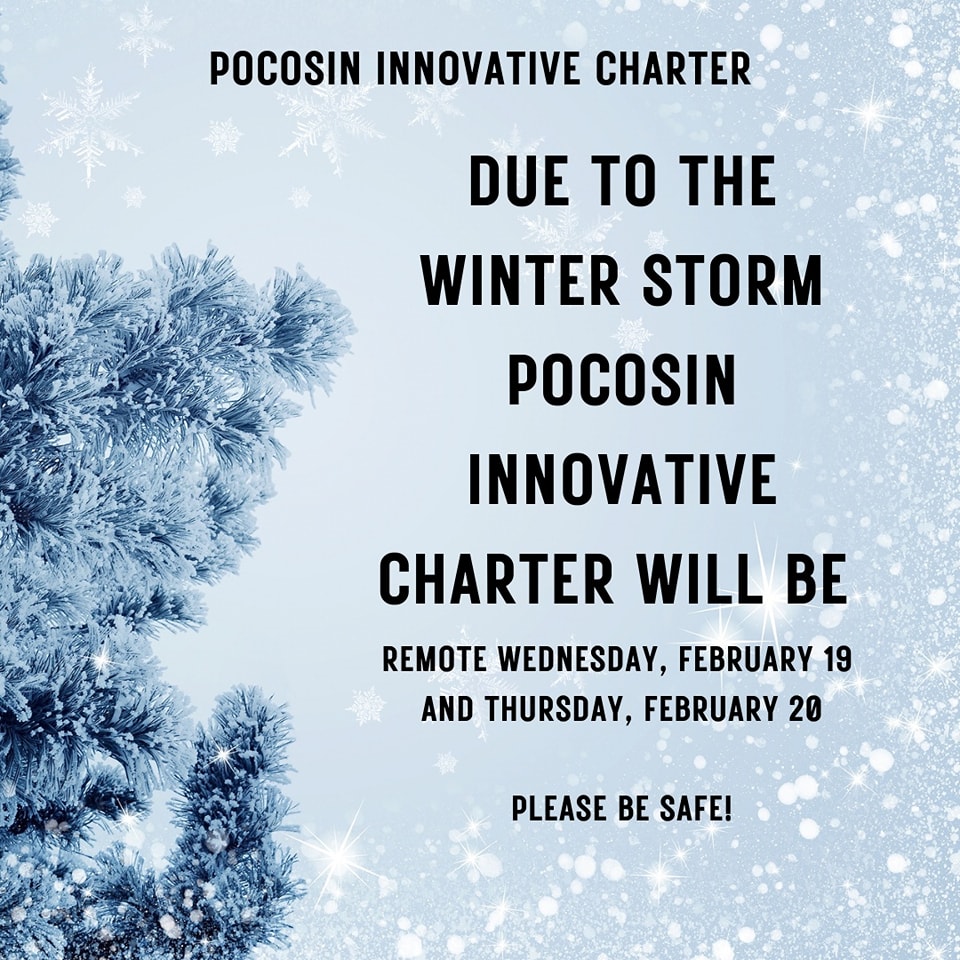 POCOSIN INNOVATIVE CHARTER

DUE TO THE WINTER STORM POCOSIN INNOVATIVE CHARTER WILL BE

REMOTE WEDNESDAY, FEBRUARY 19 AND THURSDAY, FEBRUARY 20

PLEASE BE SAFE!